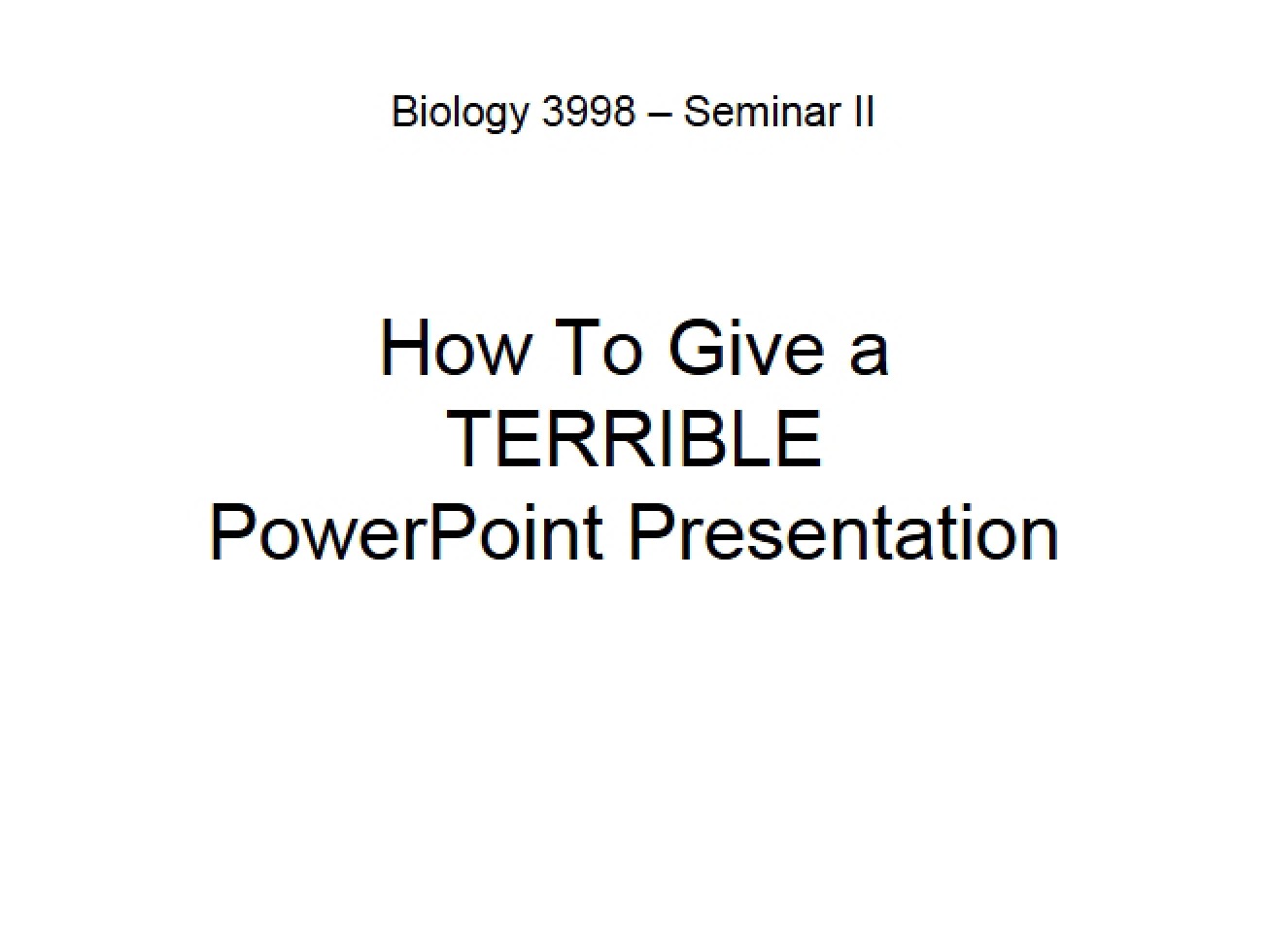 Biology 3998 – Seminar II

How To Give a TERRIBLE PowerPoint Presentation